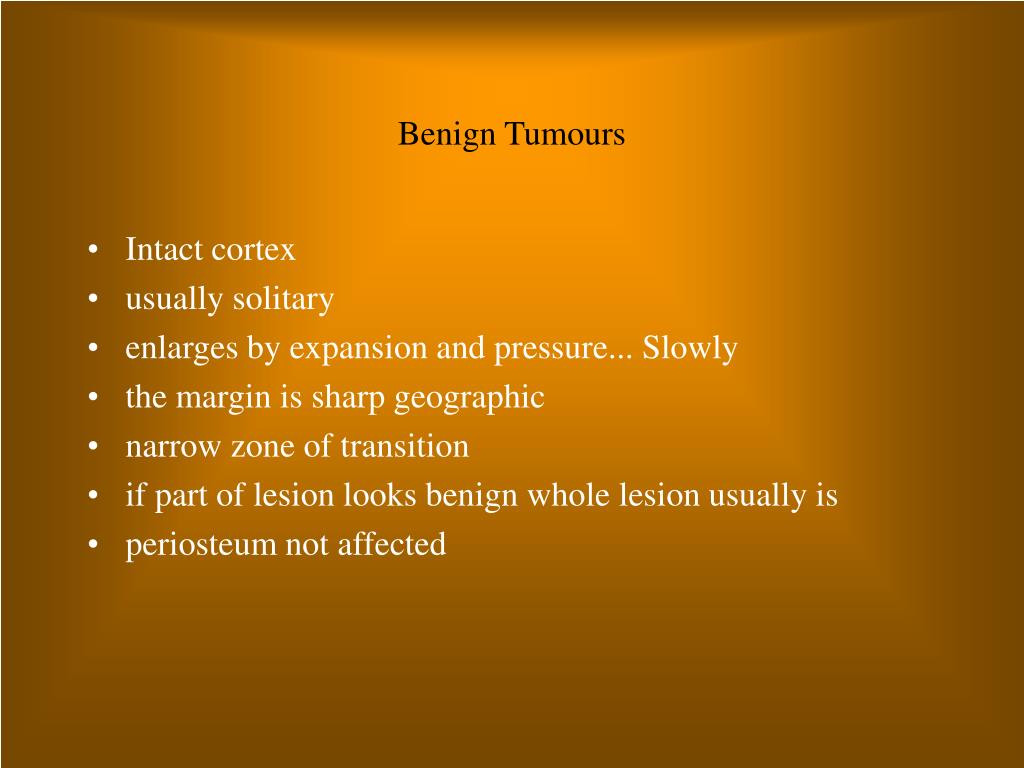 Benign Tumours

• Intact cortex
• usually solitary
• enlarges by expansion and pressure... Slowly
• the margin is sharp geographic
• narrow zone of transition
• if part of lesion looks benign whole lesion usually is
• periosteum not affected